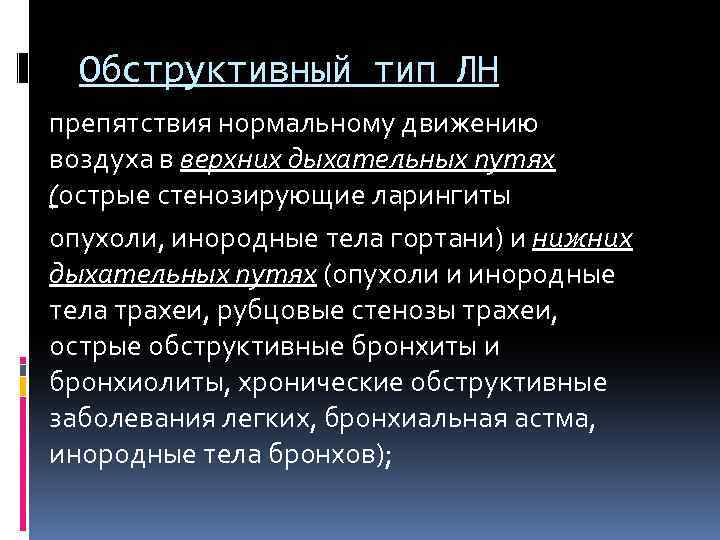 Обструктивный тип ЛН

препятствия нормальному движению воздуха в верхних дыхательных путях (острые стенозирующие ларингиты

опухоли, инородные тела гортани) и нижних дыхательных путях (опухоли и инородные тела трахеи, рубцовые стенозы трахеи, острые обструктивные бронхиты и бронхиолиты, хронические обструктивные заболевания легких, бронхиальная астма, инородные тела бронхов);